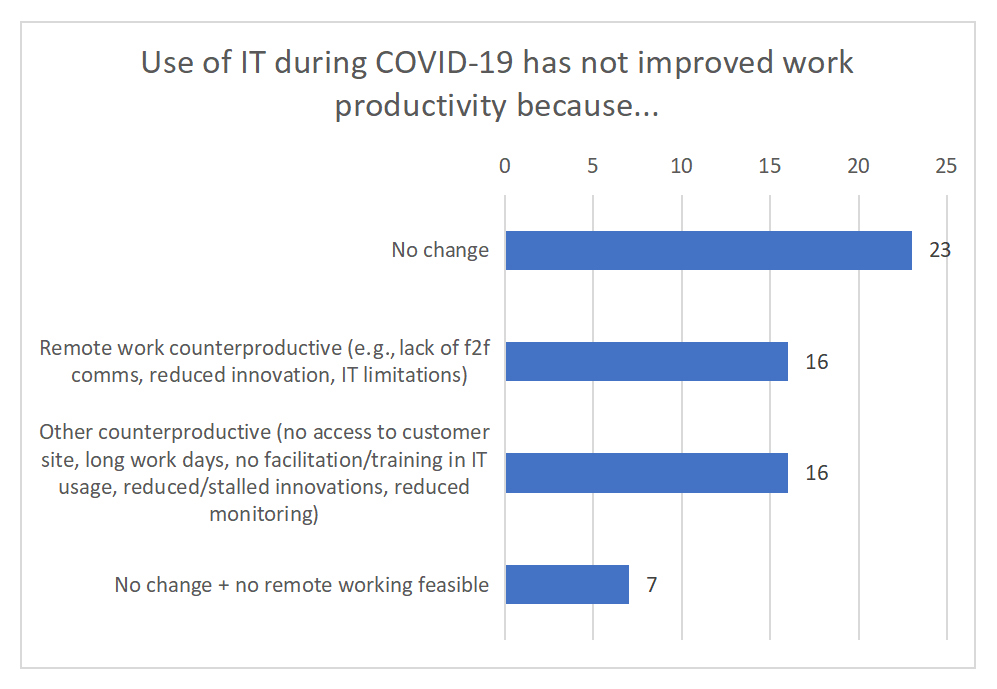 Use of IT during COVID-19 has not improved work productivity because...

0 5 10 15 20 25

No change 23

Remote work counterproductive (e.g., lack of f2f comms, reduced innovation, IT limitations) 16

Other counterproductive (no access to customer site, long work days, no facilitation/training in IT usage, reduced/stalled innovations, reduced monitoring) 16

No change + no remote working feasible 7